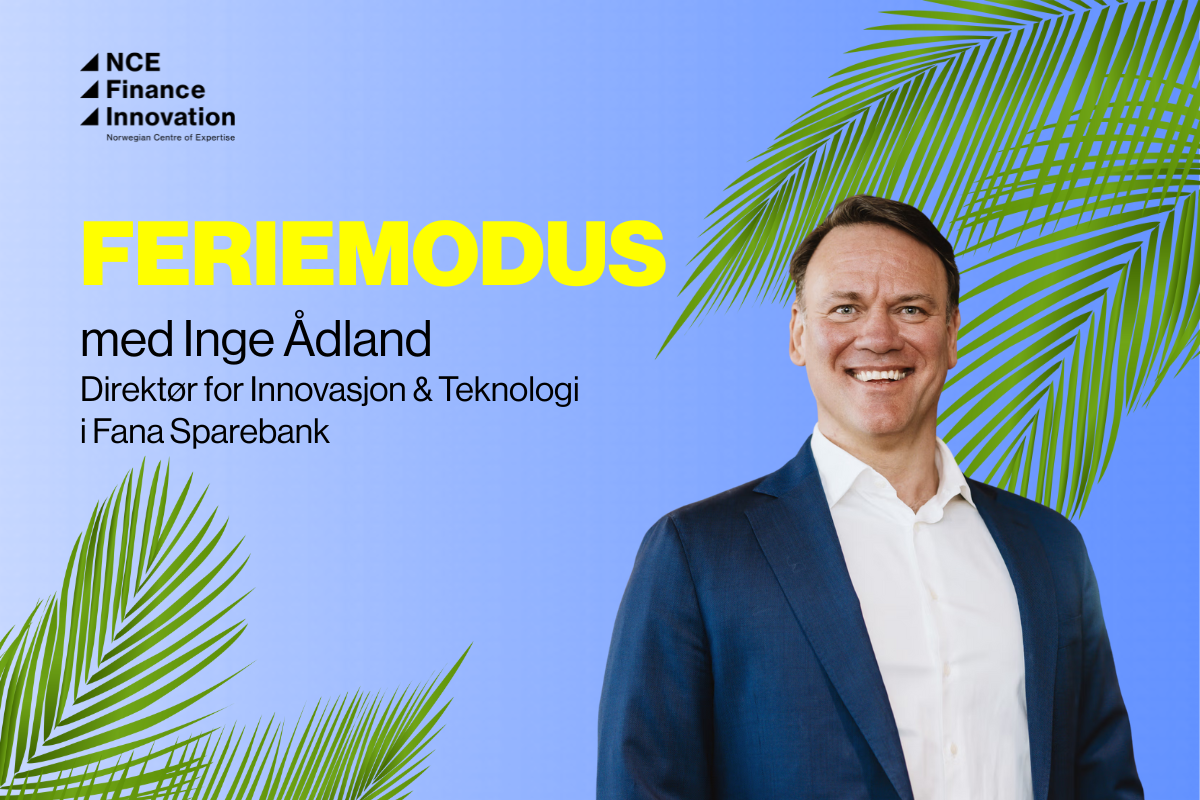 NCE
Finance
Innovation
Norwegian Centre of Expertise

FERIEMODUS

med Inge Ådland
Direktør for Innovasjon & Teknologi i Fana Sparebank